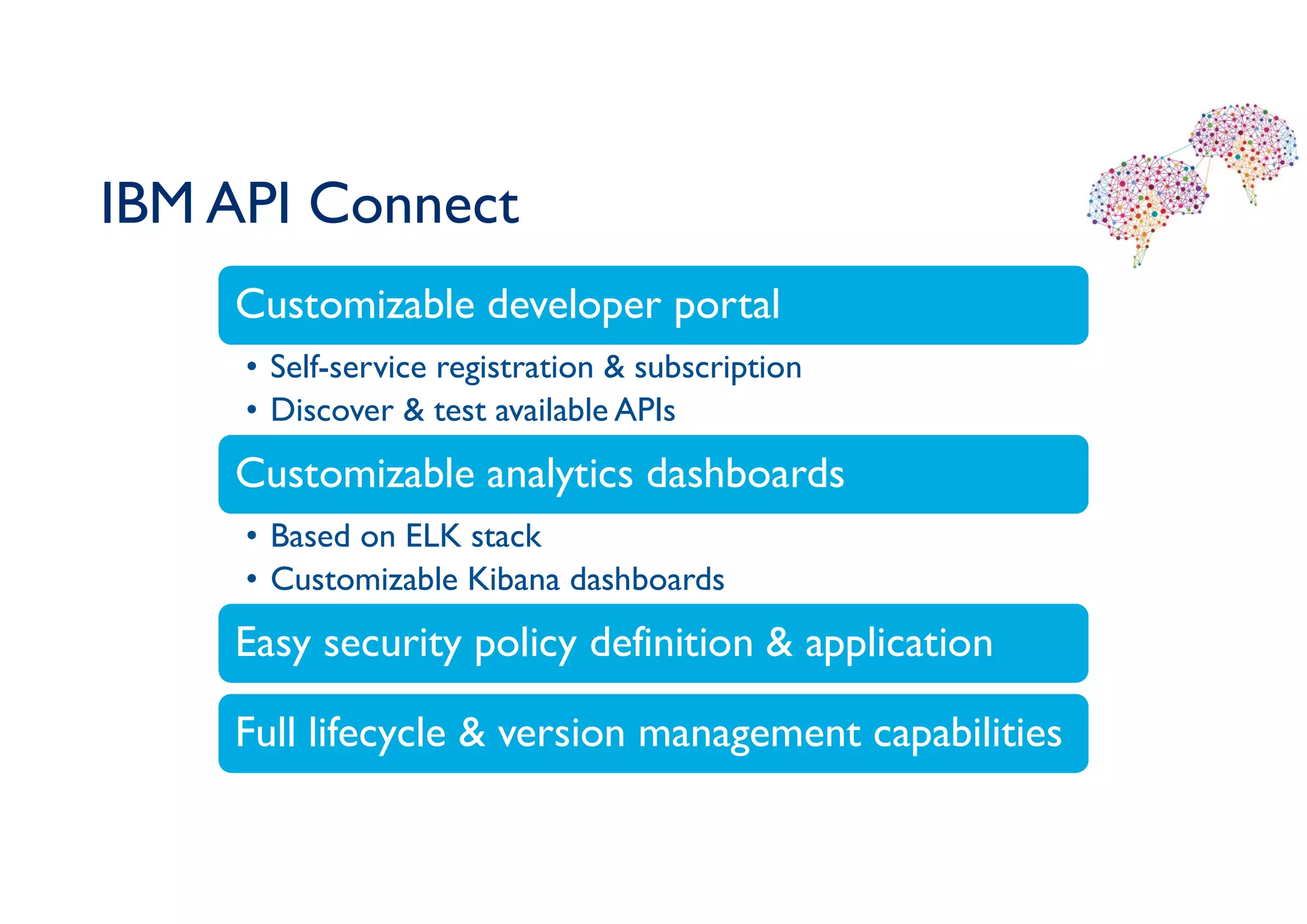 IBM API Connect

Customizable developer portal

• Self-service registration & subscription
• Discover & test available APIs

Customizable analytics dashboards

• Based on ELK stack
• Customizable Kibana dashboards

Easy security policy definition & application

Full lifecycle & version management capabilities